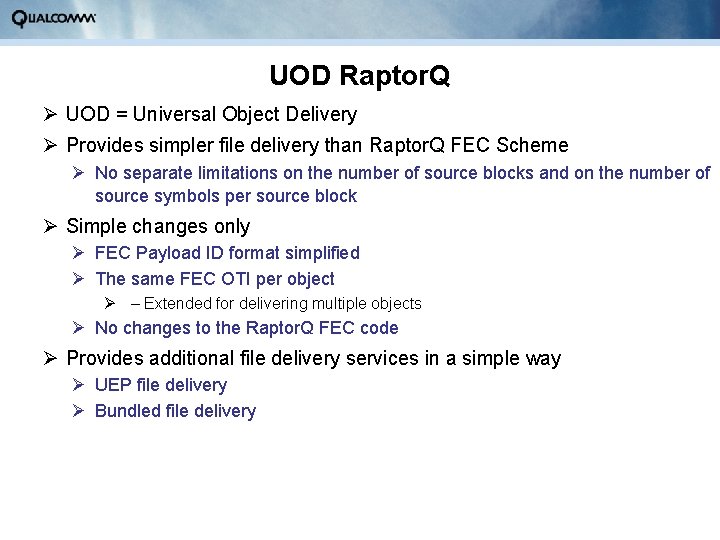 QUALCOMM

UOD RaptorQ

➢ UOD = Universal Object Delivery
➢ Provides simpler file delivery than RaptorQ FEC Scheme
➢ No separate limitations on the number of source blocks and on the number of source symbols per source block
➢ Simple changes only
➢ FEC Payload ID format simplified
➢ The same FEC OTI per object
➢ – Extended for delivering multiple objects
➢ No changes to the RaptorQ FEC code
➢ Provides additional file delivery services in a simple way
➢ UEP file delivery
➢ Bundled file delivery